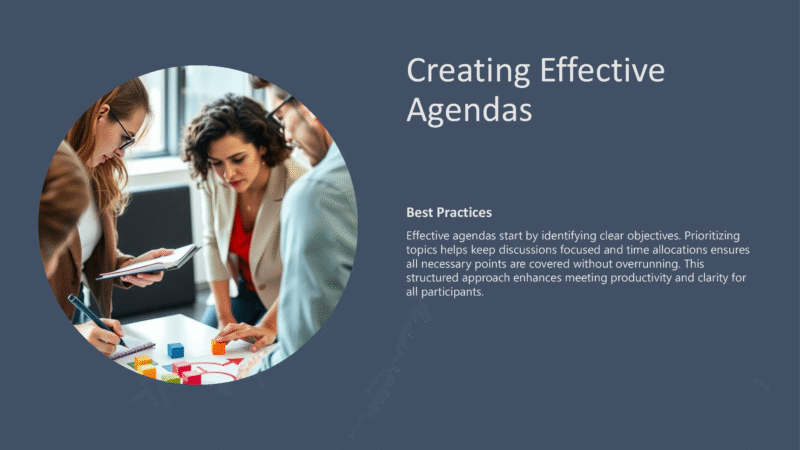 Creating Effective Agendas

Best Practices

Effective agendas start by identifying clear objectives. Prioritizing topics helps keep discussions focused and time allocations ensures all necessary points are covered without overrunning. This structured approach enhances meeting productivity and clarity for all participants.